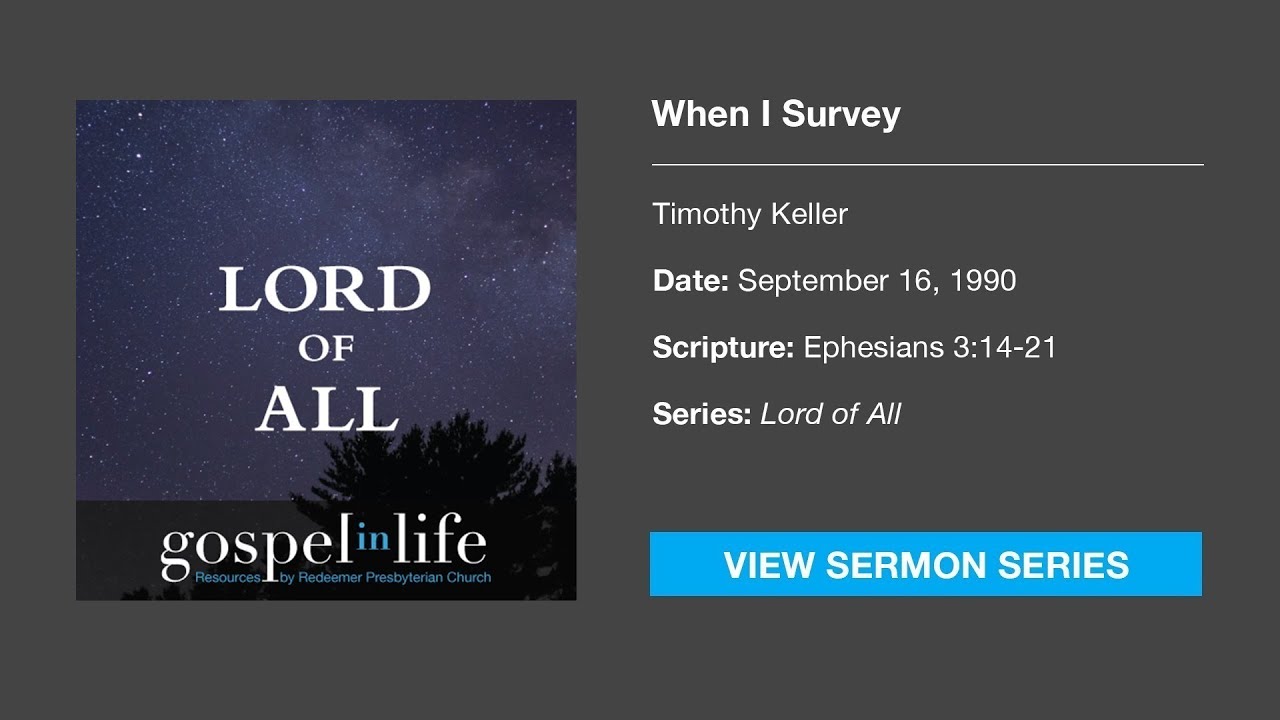 LORD
OF
ALL

gospel in life
Resources by Redeemer Presbyterian Church

When I Survey

Timothy Keller

Date: September 16, 1990

Scripture: Ephesians 3:14-21

Series: Lord of All

VIEW SERMON SERIES